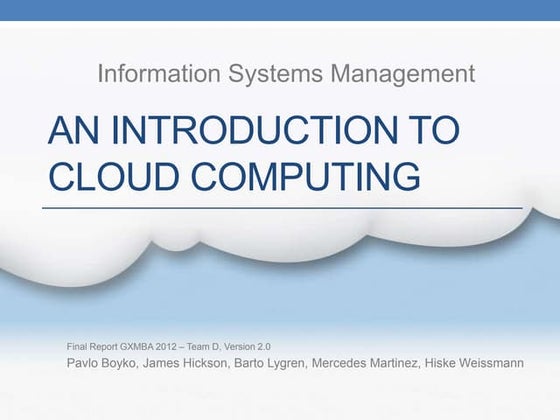 Information Systems Management

AN INTRODUCTION TO CLOUD COMPUTING

Final Report GXMBA 2012 – Team D, Version 2.0
Pavlo Boyko, James Hickson, Barto Lygren, Mercedes Martinez, Hiske Weissmann